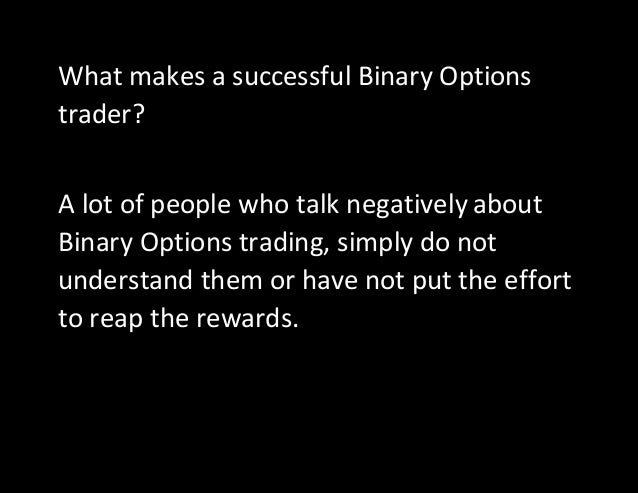 What makes a successful Binary Options trader?

A lot of people who talk negatively about Binary Options trading, simply do not understand them or have not put the effort to reap the rewards.